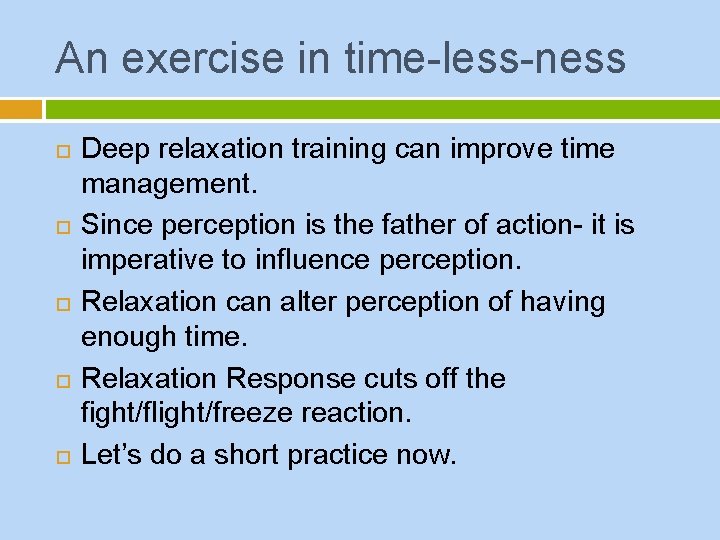 An exercise in time-less-ness

Deep relaxation training can improve time management.

Since perception is the father of action- it is imperative to influence perception.

Relaxation can alter perception of having enough time.

Relaxation Response cuts off the fight/flight/freeze reaction.

Let’s do a short practice now.